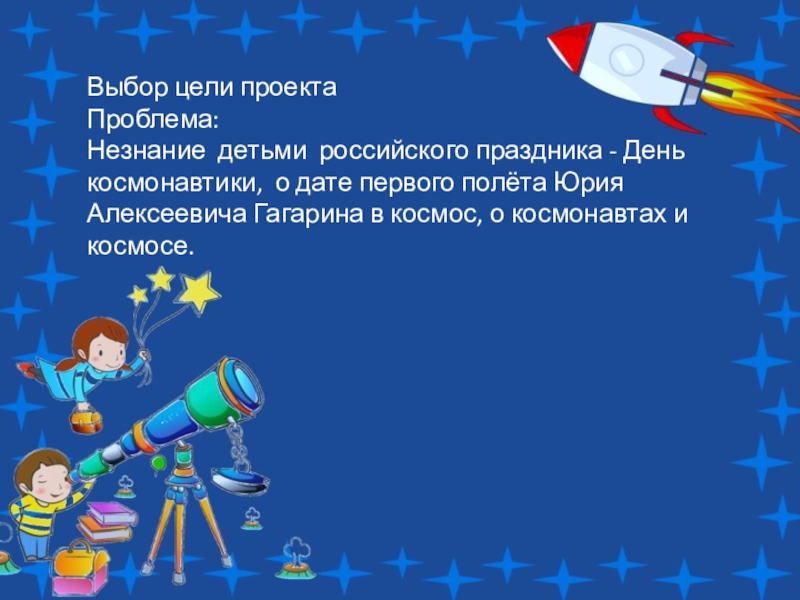 Выбор цели проекта
Проблема:
Незнание детьми российского праздника - День космонавтики, о дате первого полёта Юрия Алексеевича Гагарина в космос, о космонавтах и космосе.